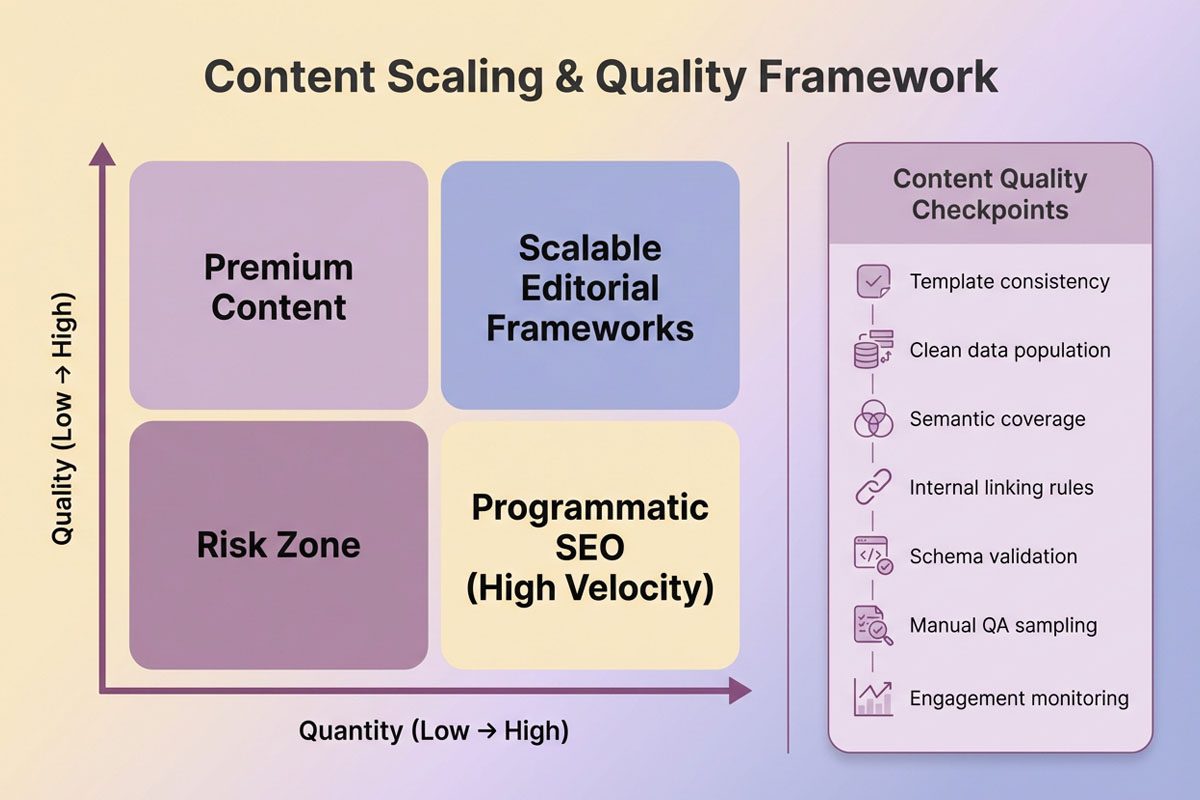 Content Scaling & Quality Framework

Quality (Low → High)

Premium Content

Scalable Editorial Frameworks

Risk Zone

Programmatic SEO (High Velocity)

Quantity (Low → High)

Content Quality Checkpoints

Template consistency

Clean data population

Semantic coverage

Internal linking rules

Schema validation

Manual QA sampling

Engagement monitoring